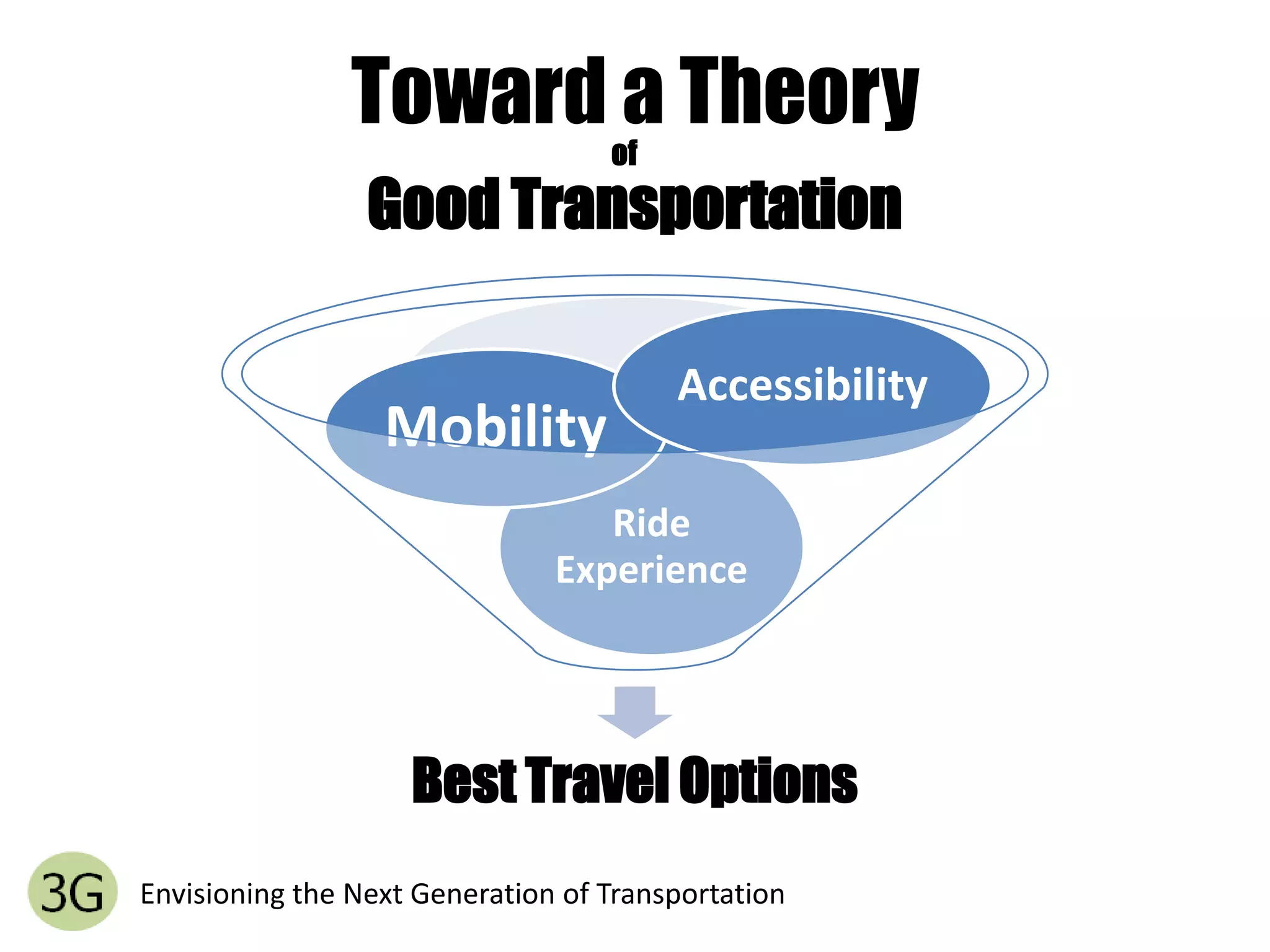 Toward a Theory
of
Good Transportation

Mobility

Accessibility

Ride Experience

Best Travel Options

3G Envisioning the Next Generation of Transportation